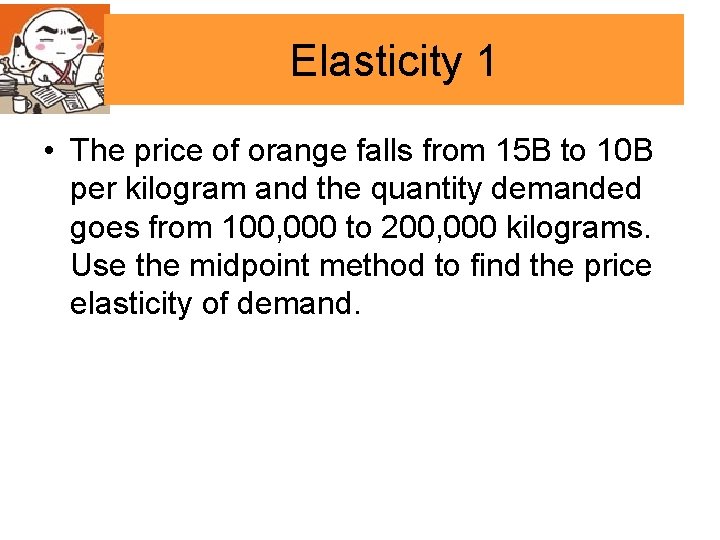 Elasticity 1

• The price of orange falls from 15B to 10B per kilogram and the quantity demanded goes from 100,000 to 200,000 kilograms. Use the midpoint method to find the price elasticity of demand.